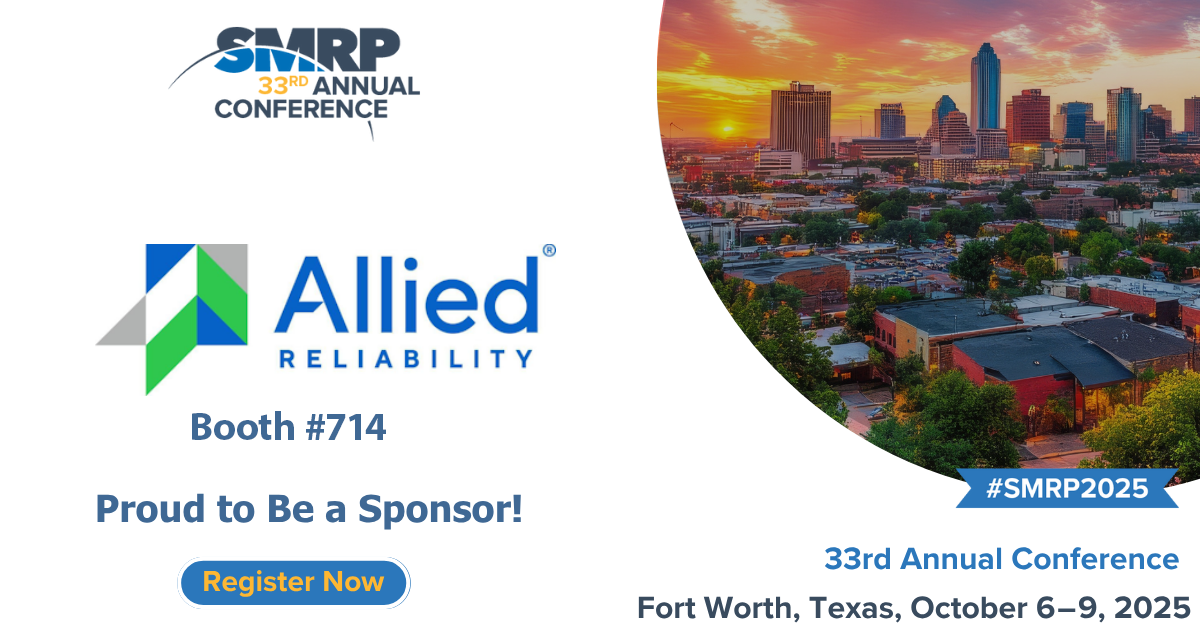 SMRP
33RD ANNUAL
CONFERENCE

Allied®
RELIABILITY

Booth #714

Proud to Be a Sponsor!

Register Now

#SMRP2025

33rd Annual Conference

Fort Worth, Texas, October 6–9, 2025